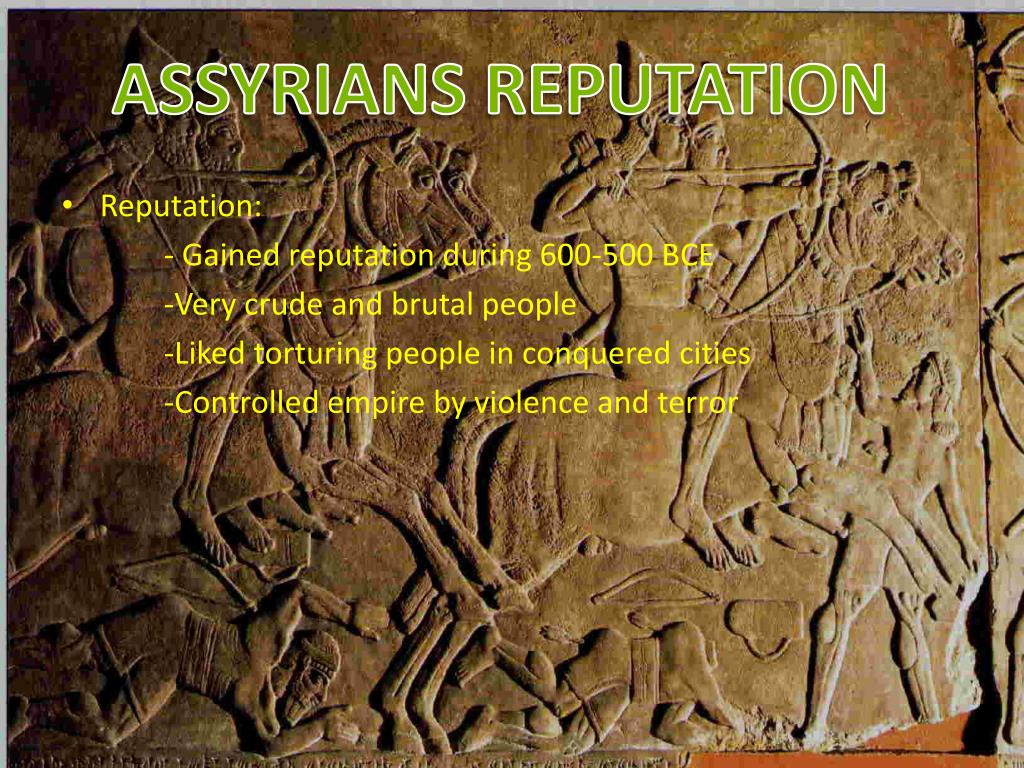 ASSYRIANS REPUTATION

• Reputation:

- Gained reputation during 600-500 BCE

-Very crude and brutal people

-Liked torturing people in conquered cities

-Controlled empire by violence and terror